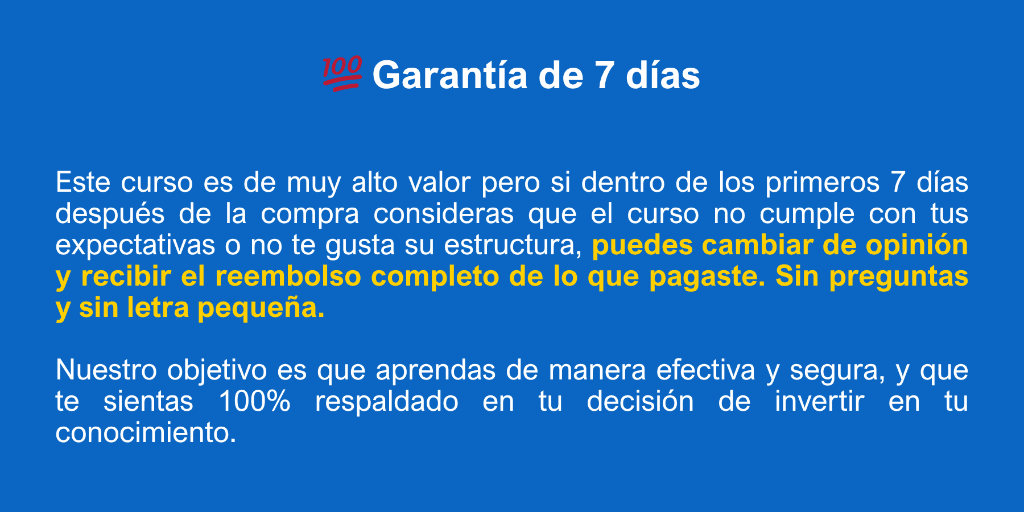 💯 Garantía de 7 días

Este curso es de muy alto valor pero si dentro de los primeros 7 días después de la compra consideras que el curso no cumple con tus expectativas o no te gusta su estructura, puedes cambiar de opinión y recibir el reembolso completo de lo que pagaste. Sin preguntas y sin letra pequeña.

Nuestro objetivo es que aprendas de manera efectiva y segura, y que te sientas 100% respaldado en tu decisión de invertir en tu conocimiento.